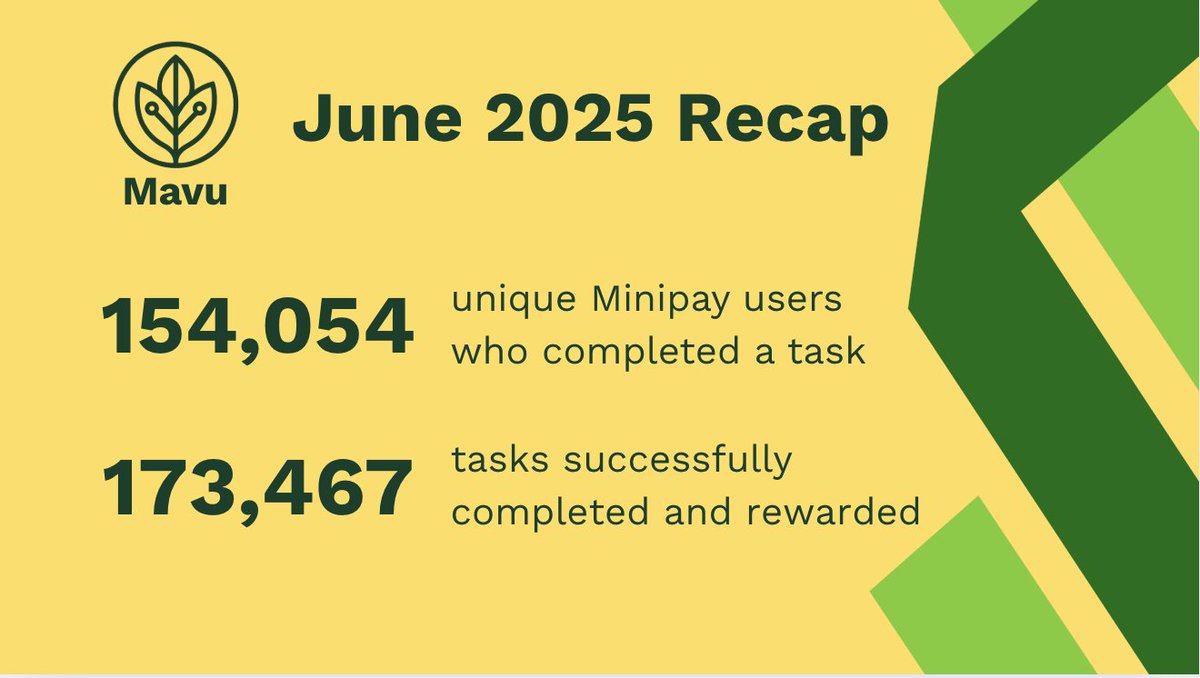 Mavu

June 2025 Recap

154,054 unique Minipay users who completed a task

173,467 tasks successfully completed and rewarded